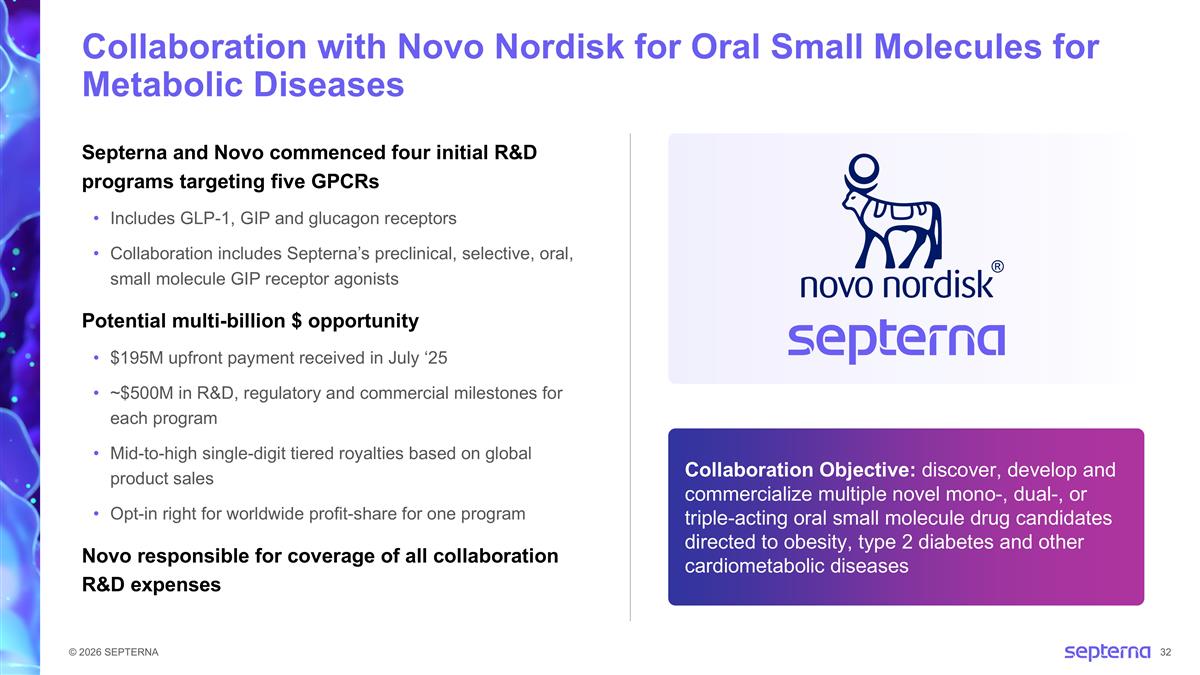 Collaboration with Novo Nordisk for Oral Small Molecules for Metabolic Diseases

Septerna and Novo commenced four initial R&D programs targeting five GPCRs

• Includes GLP-1, GIP and glucagon receptors

• Collaboration includes Septerna's preclinical, selective, oral, small molecule GIP receptor agonists

Potential multi-billion $ opportunity

• $195M upfront payment received in July '25

• ~$500M in R&D, regulatory and commercial milestones for each program

• Mid-to-high single-digit tiered royalties based on global product sales

• Opt-in right for worldwide profit-share for one program

Novo responsible for coverage of all collaboration R&D expenses

novo nordisk®

septerna

Collaboration Objective: discover, develop and commercialize multiple novel mono-, dual-, or triple-acting oral small molecule drug candidates directed to obesity, type 2 diabetes and other cardiometabolic diseases

© 2026 SEPTERNA

septerna 32